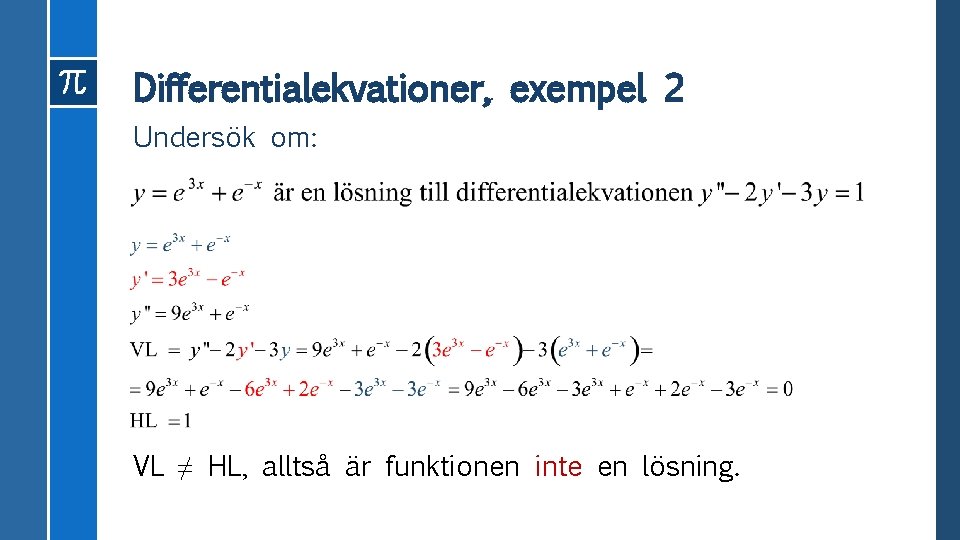 $\pi$

Differentialekvationer, exempel 2

Undersök om:

$y = e^{3x} + e^{-x}$ är en lösning till differentialekvationen $y'' - 2y' - 3y = 1$

$y = e^{3x} + e^{-x}$

$y' = 3e^{3x} - e^{-x}$

$y'' = 9e^{3x} + e^{-x}$

VL $= y'' - 2y' - 3y = 9e^{3x} + e^{-x} - 2\left(3e^{3x} - e^{-x}\right) - 3\left(e^{3x} + e^{-x}\right) =$

$= 9e^{3x} + e^{-x} - 6e^{3x} + 2e^{-x} - 3e^{3x} - 3e^{-x} = 9e^{3x} - 6e^{3x} - 3e^{3x} + e^{-x} + 2e^{-x} - 3e^{-x} = 0$

HL $= 1$

VL $\neq$ HL, alltså är funktionen inte en lösning.